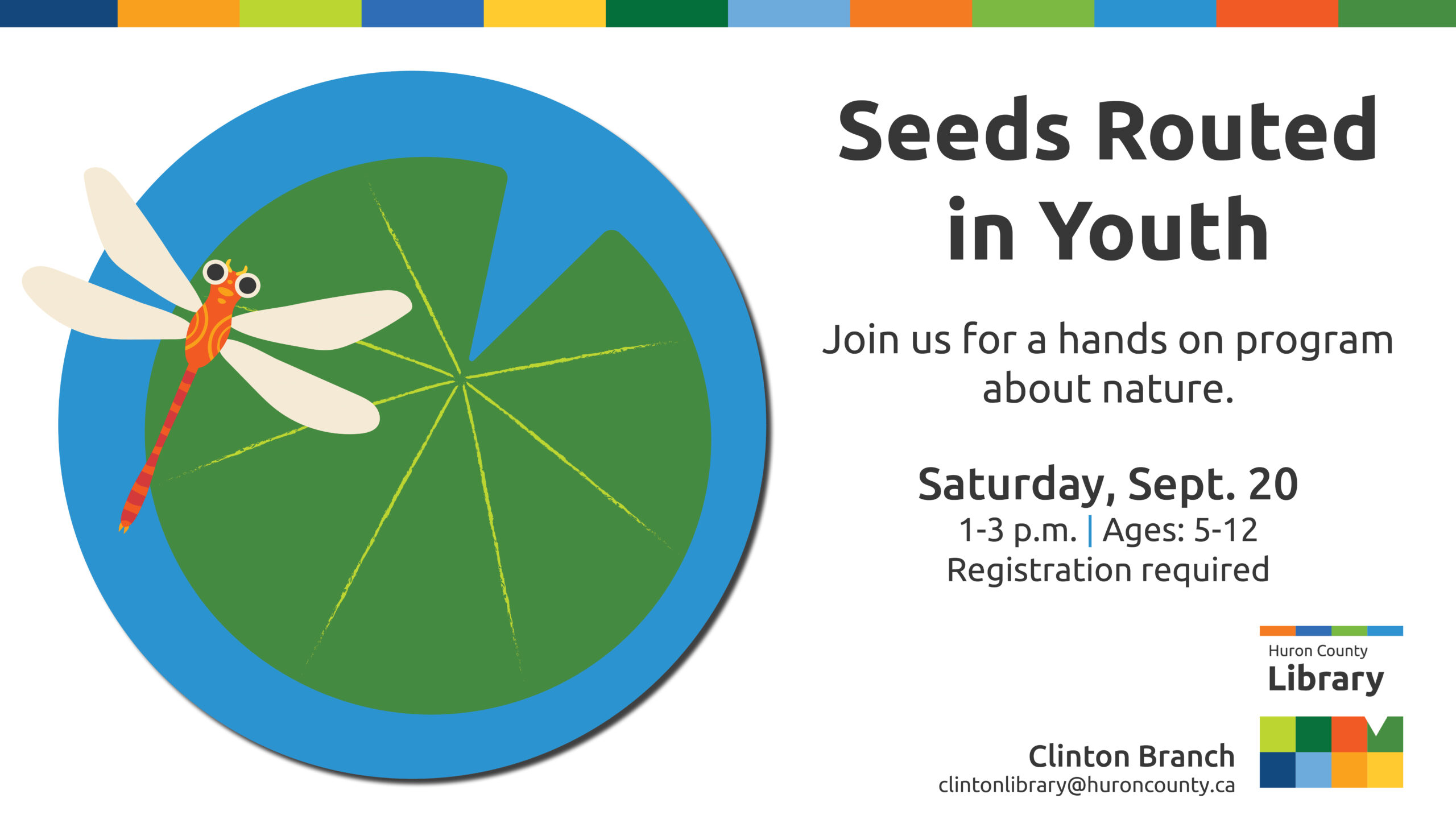 Seeds Routed in Youth

Join us for a hands on program about nature.

Saturday, Sept. 20
1-3 p.m. | Ages: 5-12
Registration required

Huron County
Library

Clinton Branch
clintonlibrary@huroncounty.ca